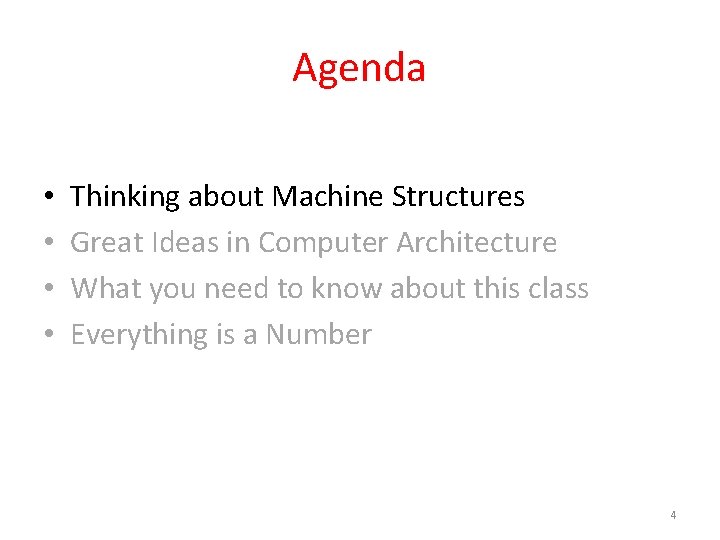 Agenda

• Thinking about Machine Structures
• Great Ideas in Computer Architecture
• What you need to know about this class
• Everything is a Number

4